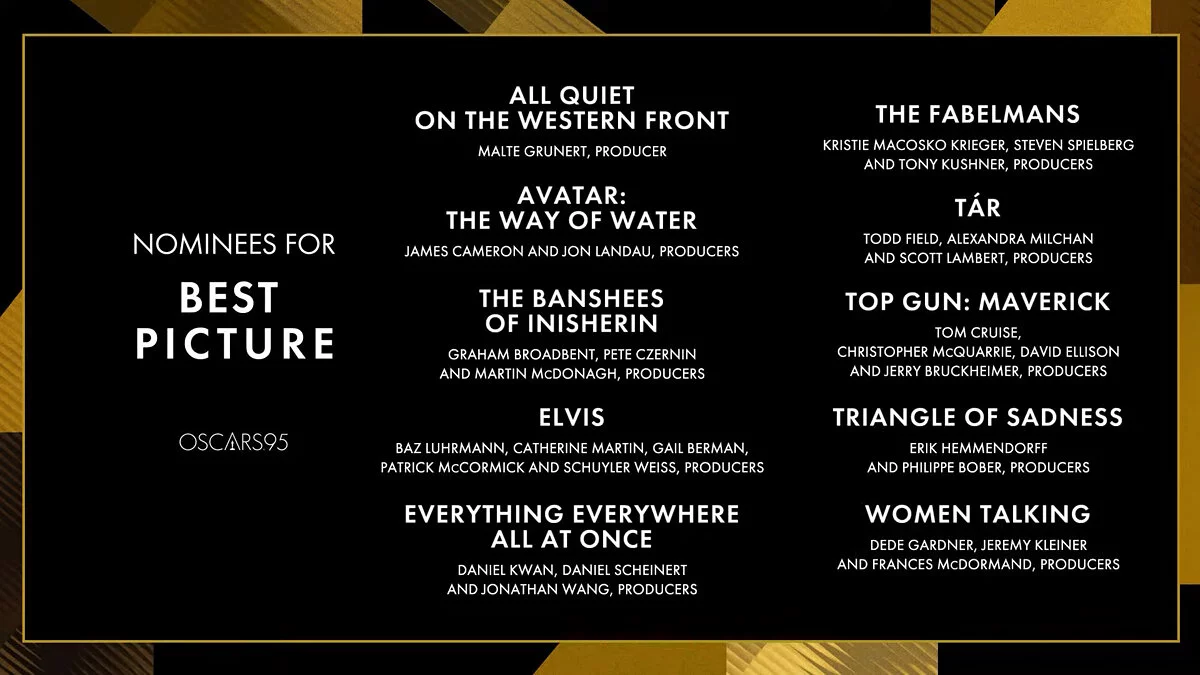 NOMINEES FOR
BEST PICTURE

OSCARS95

ALL QUIET ON THE WESTERN FRONT
MALTE GRUNERT, PRODUCER

AVATAR: THE WAY OF WATER
JAMES CAMERON AND JON LANDAU, PRODUCERS

THE BANSHEES OF INISHERIN
GRAHAM BROADBENT, PETE CZERNIN AND MARTIN McDONAGH, PRODUCERS

ELVIS
BAZ LUHRMANN, CATHERINE MARTIN, GAIL BERMAN, PATRICK McCORMICK AND SCHUYLER WEISS, PRODUCERS

EVERYTHING EVERYWHERE ALL AT ONCE
DANIEL KWAN, DANIEL SCHEINERT AND JONATHAN WANG, PRODUCERS

THE FABELMANS
KRISTIE MACOSKO KRIEGER, STEVEN SPIELBERG AND TONY KUSHNER, PRODUCERS

TÁR
TODD FIELD, ALEXANDRA MILCHAN AND SCOTT LAMBERT, PRODUCERS

TOP GUN: MAVERICK
TOM CRUISE, CHRISTOPHER McQUARRIE, DAVID ELLISON AND JERRY BRUCKHEIMER, PRODUCERS

TRIANGLE OF SADNESS
ERIK HEMMENDORFF AND PHILIPPE BOBER, PRODUCERS

WOMEN TALKING
DEDE GARDNER, JEREMY KLEINER AND FRANCES McDORMAND, PRODUCERS